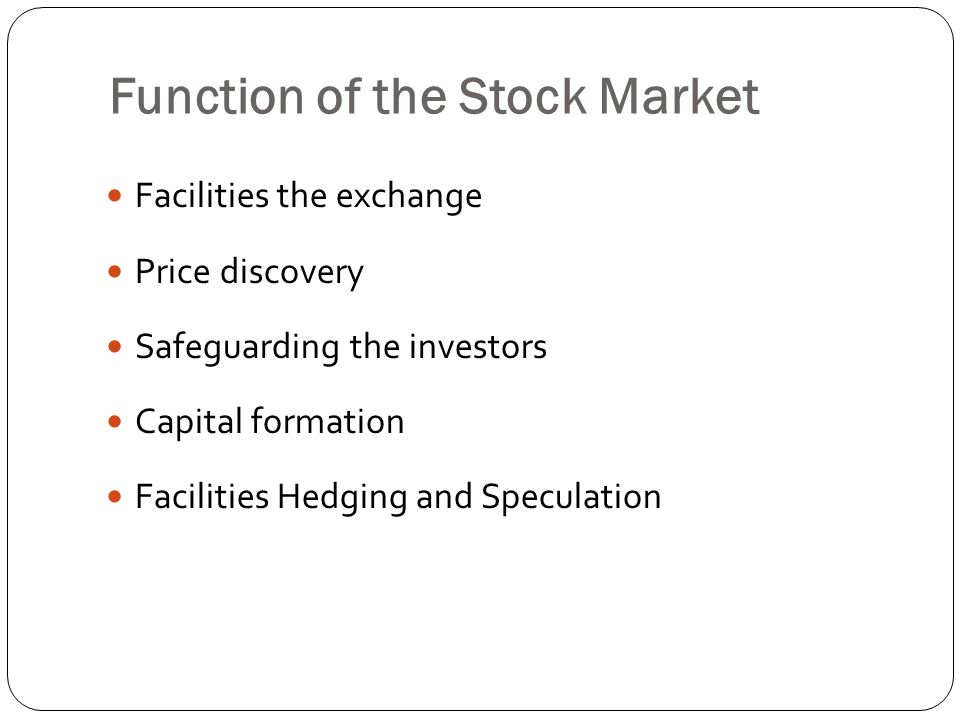 Function of the Stock Market

- Facilities the exchange
- Price discovery
- Safeguarding the investors
- Capital formation
- Facilities Hedging and Speculation